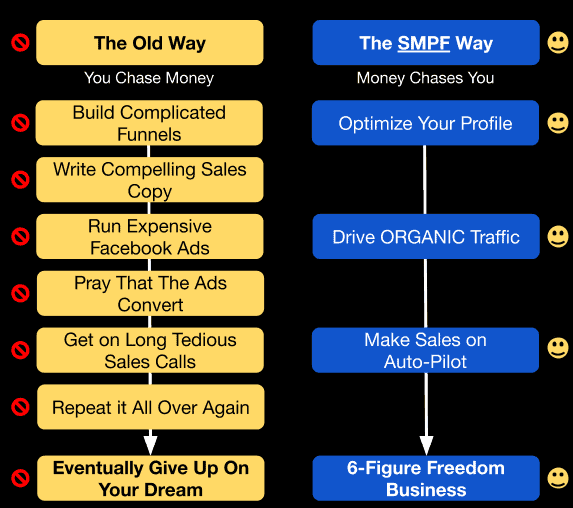 The Old Way

You Chase Money

Build Complicated Funnels

Write Compelling Sales Copy

Run Expensive Facebook Ads

Pray That The Ads Convert

Get on Long Tedious Sales Calls

Repeat it All Over Again

Eventually Give Up On Your Dream

The SMPF Way

Money Chases You

Optimize Your Profile

Drive ORGANIC Traffic

Make Sales on Auto-Pilot

6-Figure Freedom Business